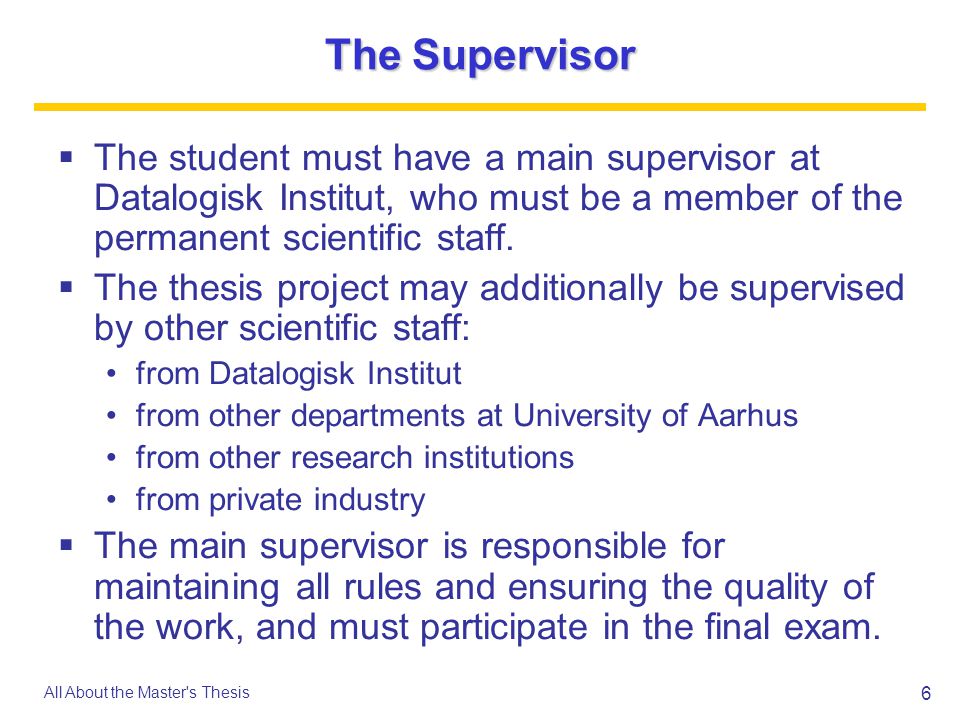 The Supervisor

▪ The student must have a main supervisor at Datalogisk Institut, who must be a member of the permanent scientific staff.

▪ The thesis project may additionally be supervised by other scientific staff:
• from Datalogisk Institut
• from other departments at University of Aarhus
• from other research institutions
• from private industry

▪ The main supervisor is responsible for maintaining all rules and ensuring the quality of the work, and must participate in the final exam.

All About the Master's Thesis

6